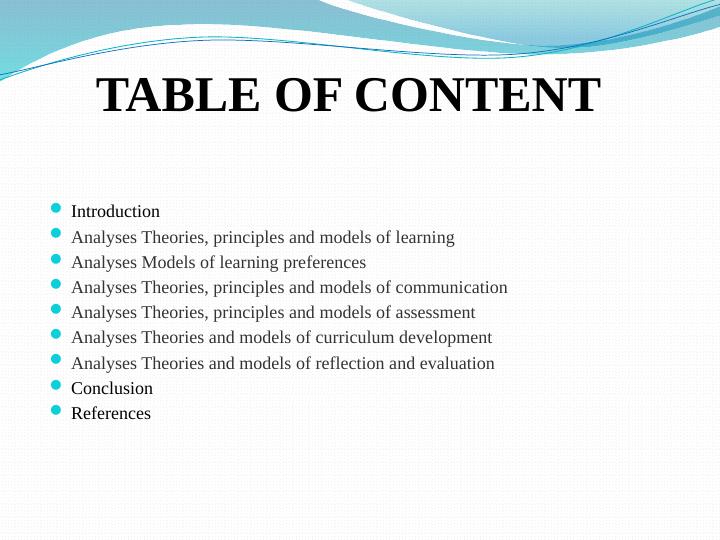 TABLE OF CONTENT

- Introduction
- Analyses Theories, principles and models of learning
- Analyses Models of learning preferences
- Analyses Theories, principles and models of communication
- Analyses Theories, principles and models of assessment
- Analyses Theories and models of curriculum development
- Analyses Theories and models of reflection and evaluation
- Conclusion
- References